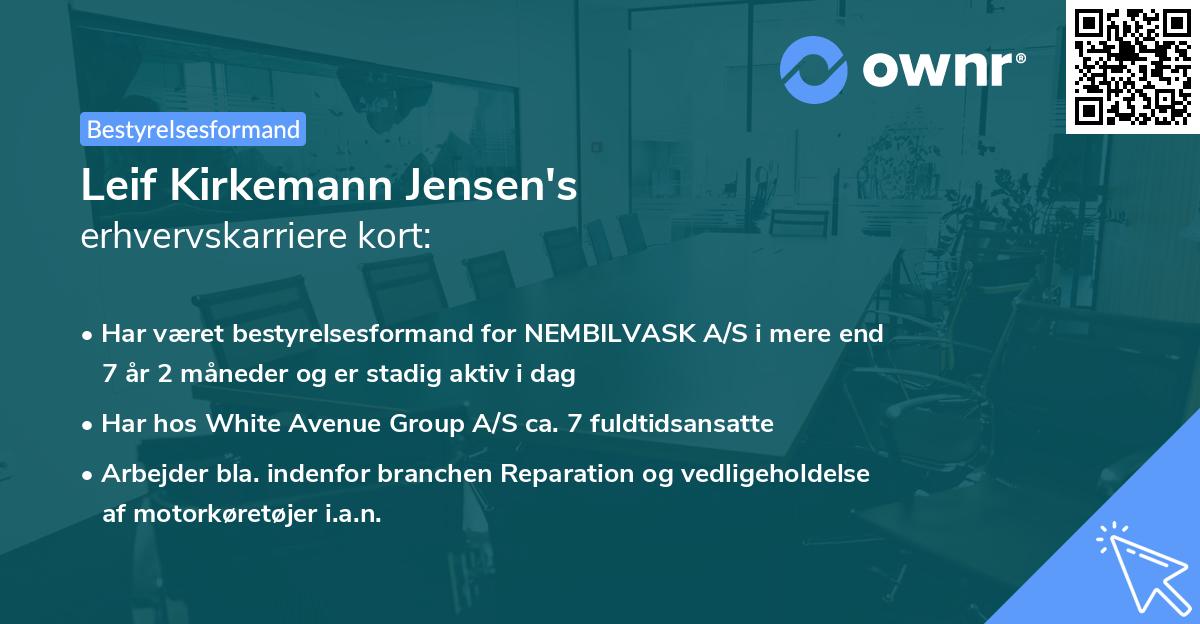 ownr®

Bestyrelsesformand

Leif Kirkemann Jensen's
erhvervskarriere kort:

• Har været bestyrelsesformand for NEMBILVASK A/S i mere end 7 år 2 måneder og er stadig aktiv i dag

• Har hos White Avenue Group A/S ca. 7 fuldtidsansatte

• Arbejder bla. indenfor branchen Reparation og vedligeholdelse af motorkøretøjer i.a.n.